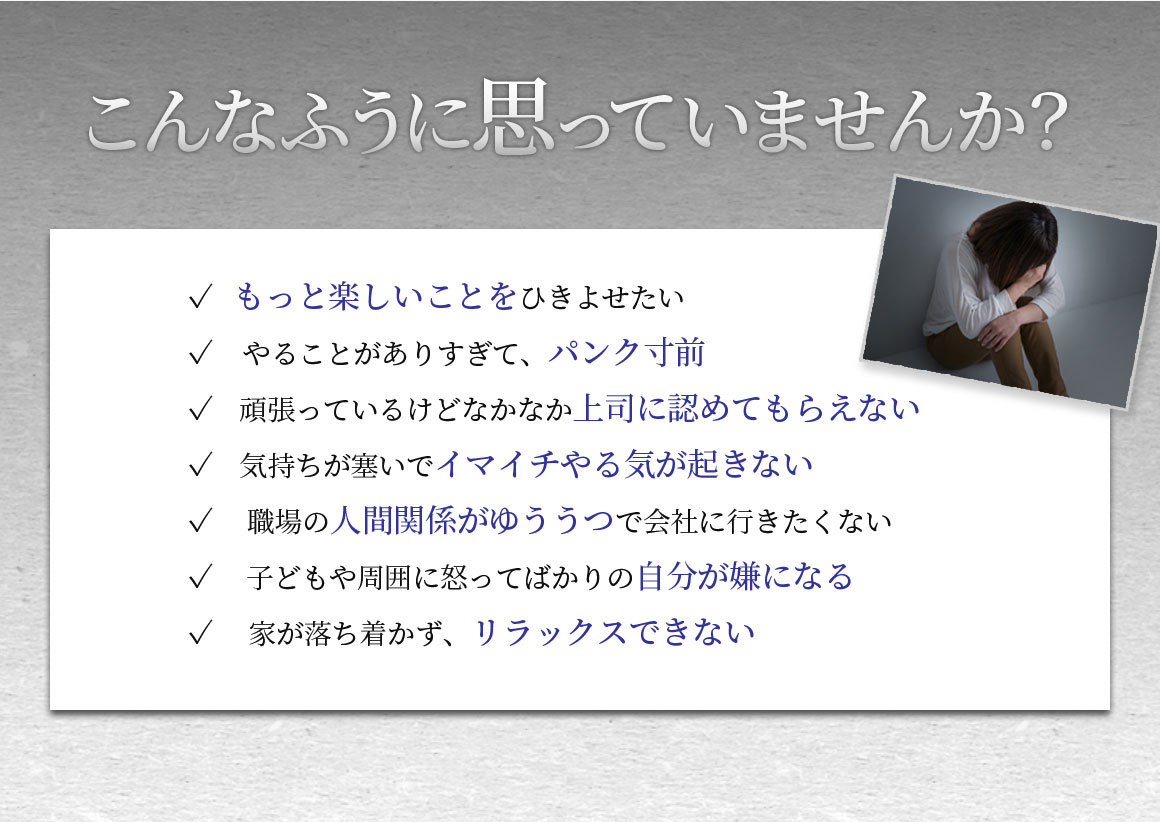 こんなふうに思っていませんか?

✓ もっと楽しいことをひきよせたい
✓ やることがありすぎて、パンク寸前
✓ 頑張っているけどなかなか上司に認めてもらえない
✓ 気持ちが塞いでイマイチやる気が起きない
✓ 職場の人間関係がゆううつで会社に行きたくない
✓ 子どもや周囲に怒ってばかりの自分が嫌になる
✓ 家が落ち着かず、リラックスできない